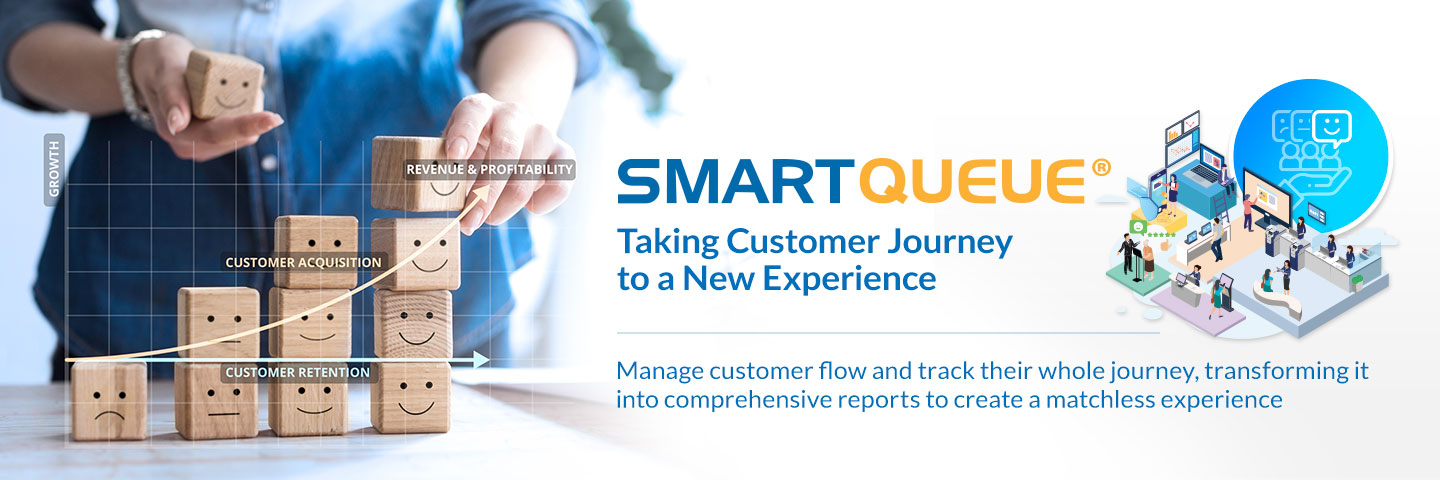 GROWTH

REVENUE & PROFITABILITY

CUSTOMER ACQUISITION

CUSTOMER RETENTION

SMARTQUEUE®

Taking Customer Journey to a New Experience

Manage customer flow and track their whole journey, transforming it into comprehensive reports to create a matchless experience